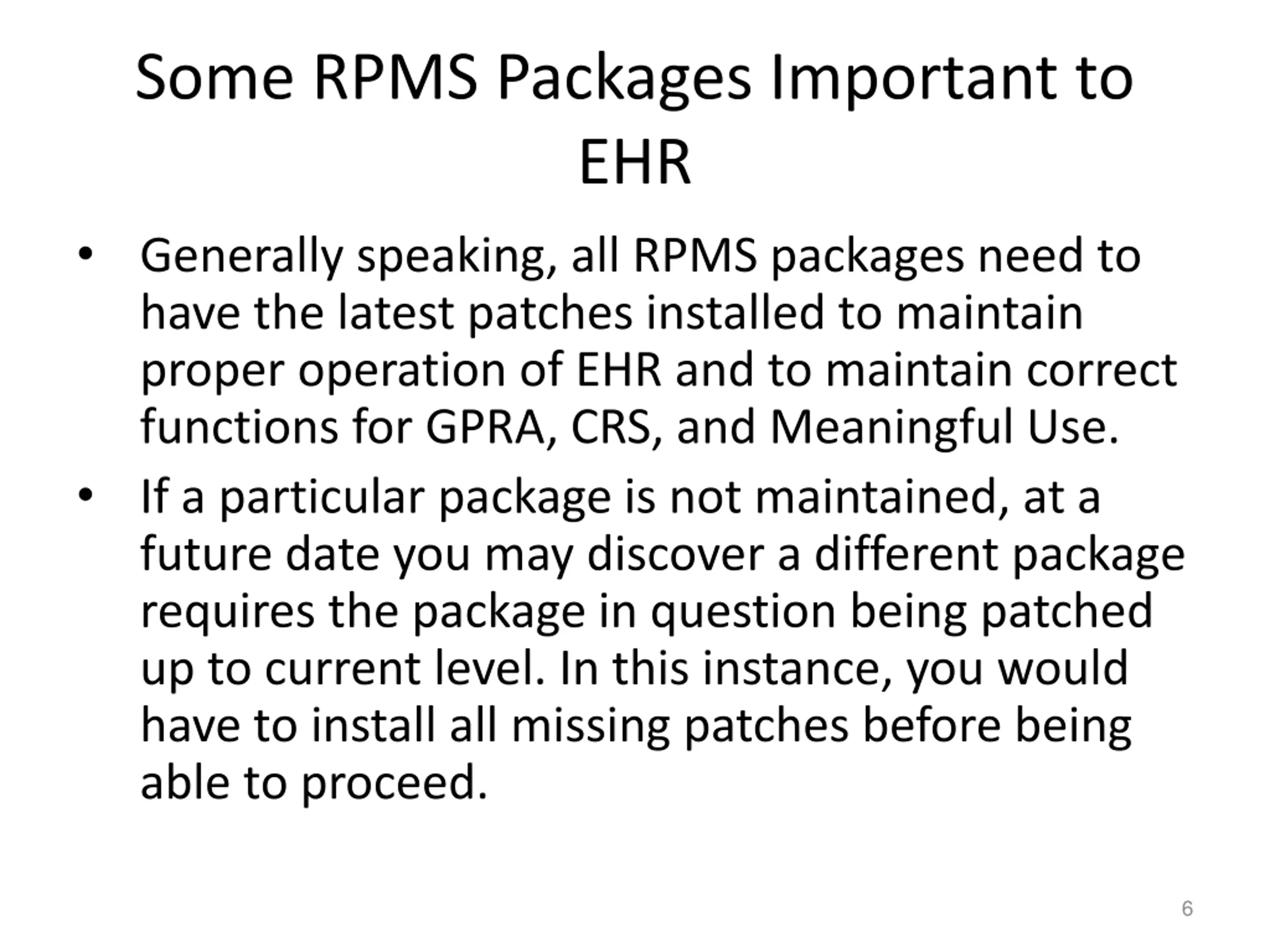 Some RPMS Packages Important to EHR

• Generally speaking, all RPMS packages need to have the latest patches installed to maintain proper operation of EHR and to maintain correct functions for GPRA, CRS, and Meaningful Use.
• If a particular package is not maintained, at a future date you may discover a different package requires the package in question being patched up to current level. In this instance, you would have to install all missing patches before being able to proceed.

6